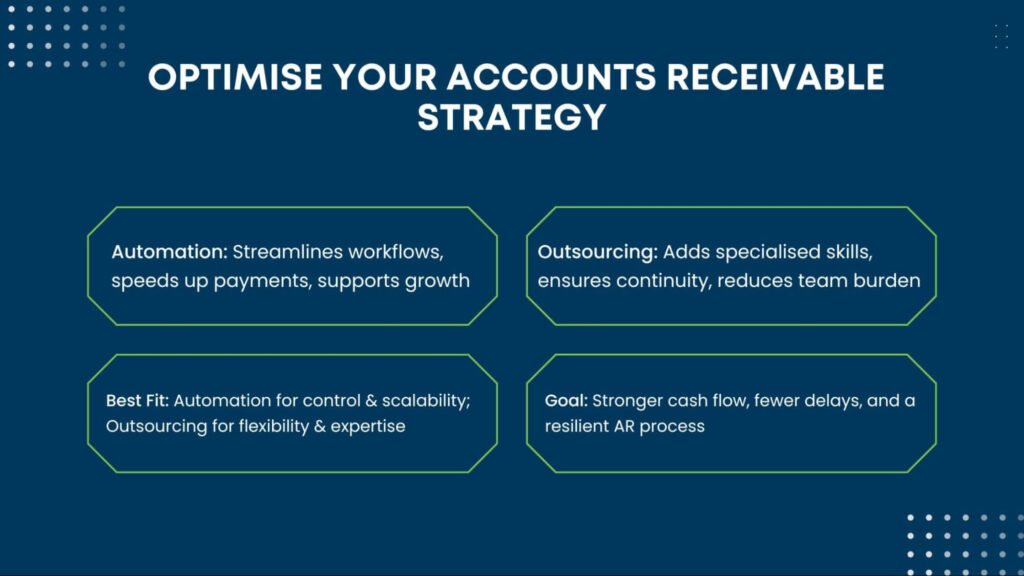 OPTIMISE YOUR ACCOUNTS RECEIVABLE STRATEGY

Automation: Streamlines workflows, speeds up payments, supports growth

Outsourcing: Adds specialised skills, ensures continuity, reduces team burden

Best Fit: Automation for control & scalability; Outsourcing for flexibility & expertise

Goal: Stronger cash flow, fewer delays, and a resilient AR process